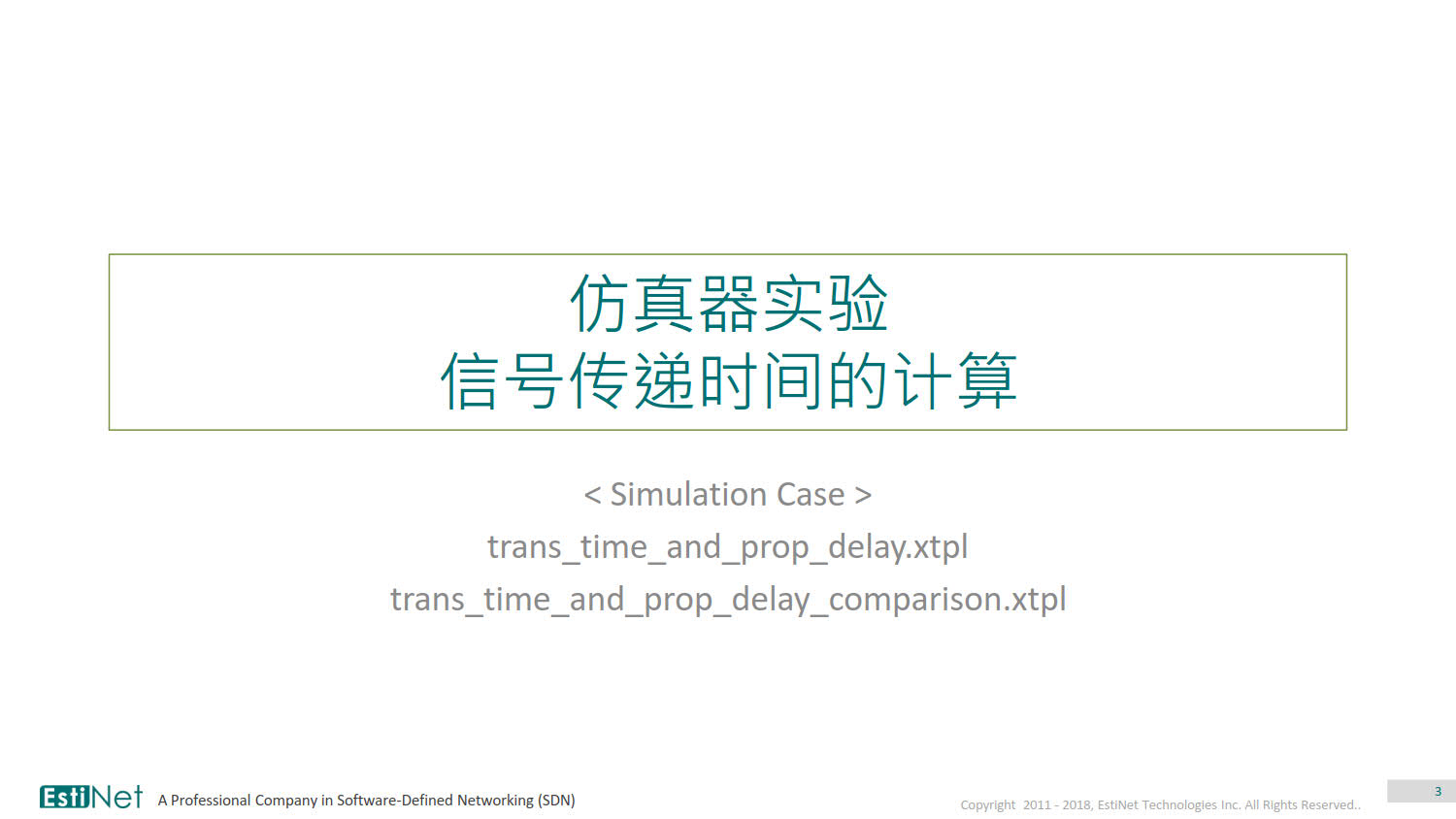 仿真器实验
信号传递时间的计算

< Simulation Case >

trans_time_and_prop_delay.xtpl

trans_time_and_prop_delay_comparison.xtpl

EstiNet A Professional Company in Software-Defined Networking (SDN)

Copyright 2011 - 2018, EstiNet Technologies Inc. All Rights Reserved..

3